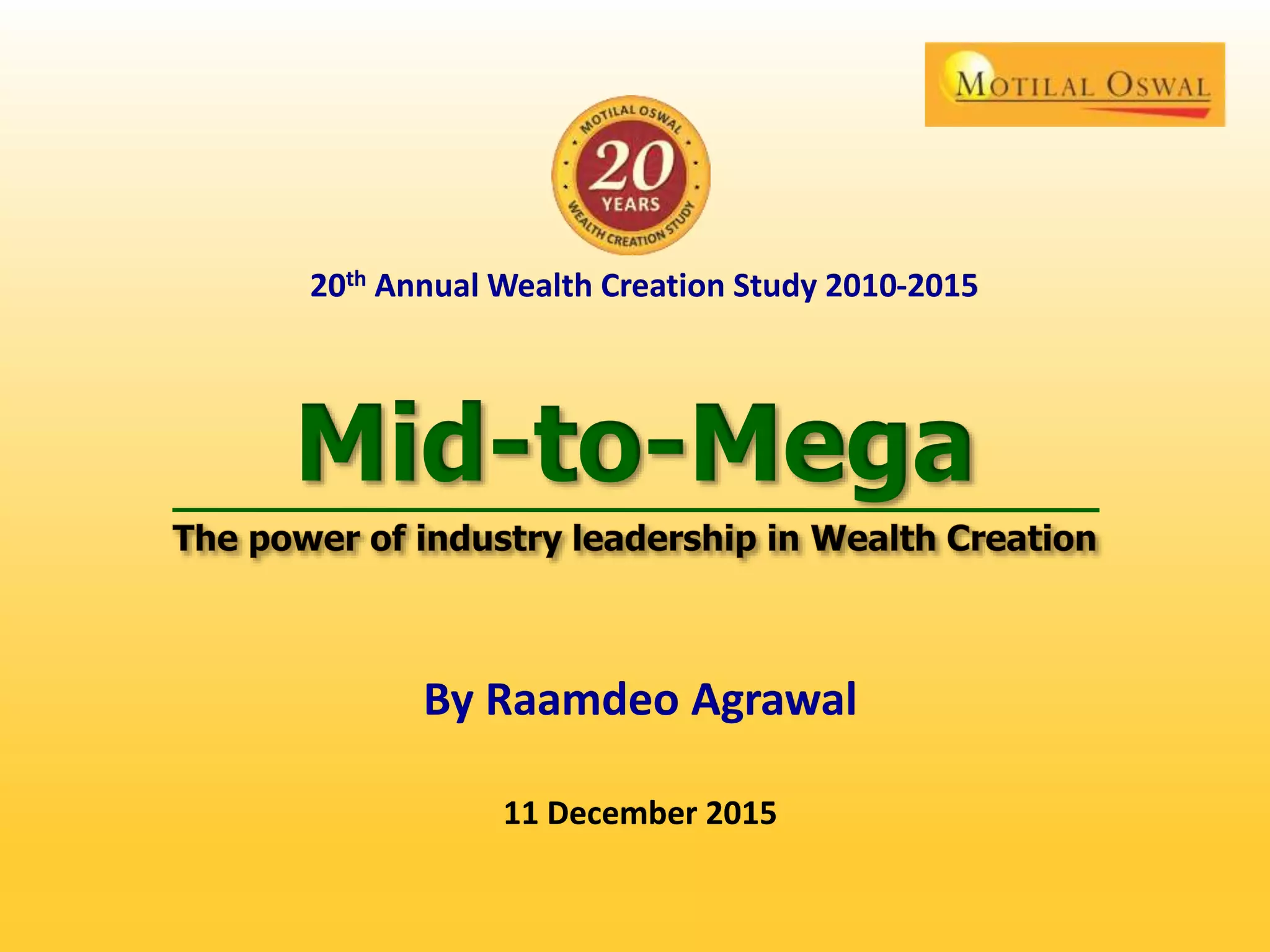 MOTILAL OSWAL

MOTILAL OSWAL
20
YEARS
WEALTH CREATION STUDY

20th Annual Wealth Creation Study 2010-2015

Mid-to-Mega

The power of industry leadership in Wealth Creation

By Raamdeo Agrawal

11 December 2015